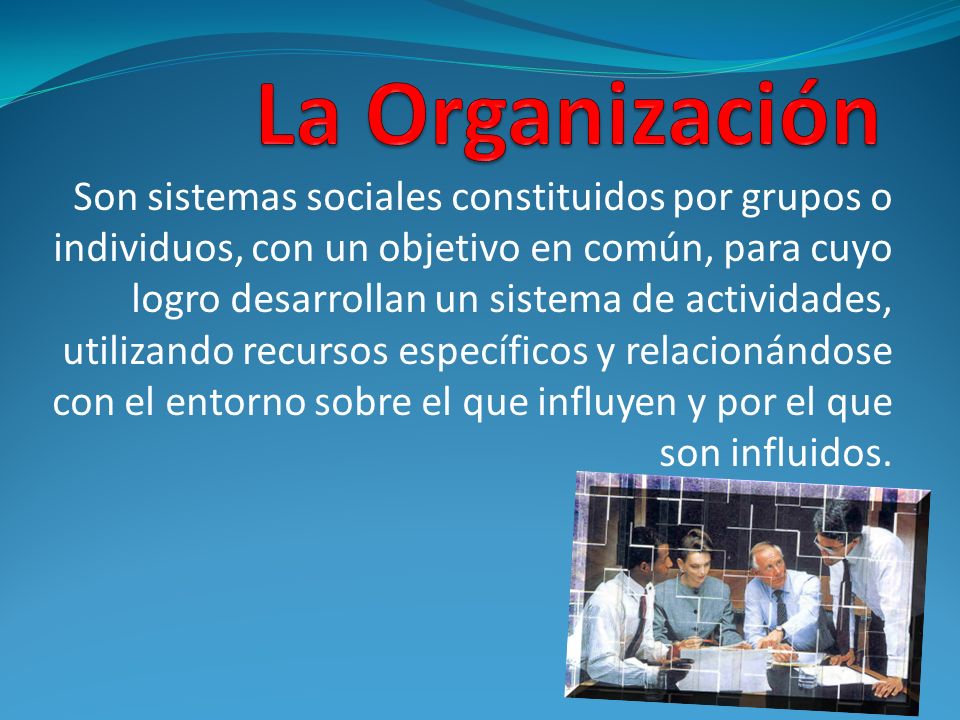 La Organización

Son sistemas sociales constituidos por grupos o individuos, con un objetivo en común, para cuyo logro desarrollan un sistema de actividades, utilizando recursos específicos y relacionándose con el entorno sobre el que influyen y por el que son influidos.